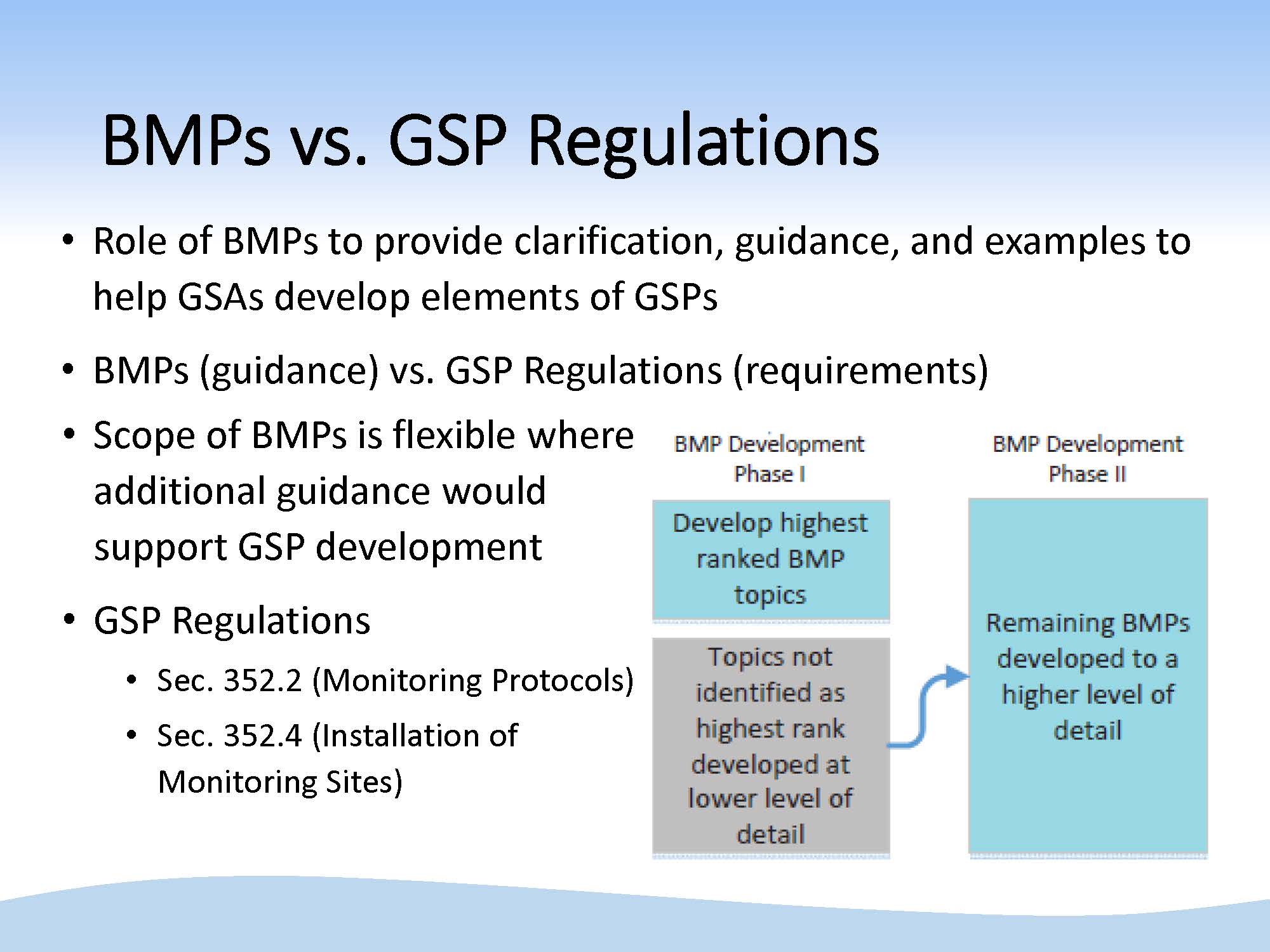 BMPs vs. GSP Regulations

• Role of BMPs to provide clarification, guidance, and examples to help GSAs develop elements of GSPs

• BMPs (guidance) vs. GSP Regulations (requirements)

• Scope of BMPs is flexible where additional guidance would support GSP development

• GSP Regulations
  • Sec. 352.2 (Monitoring Protocols)
  • Sec. 352.4 (Installation of Monitoring Sites)

BMP Development Phase I

Develop highest ranked BMP topics

Topics not identified as highest rank developed at lower level of detail

BMP Development Phase II

Remaining BMPs developed to a higher level of detail